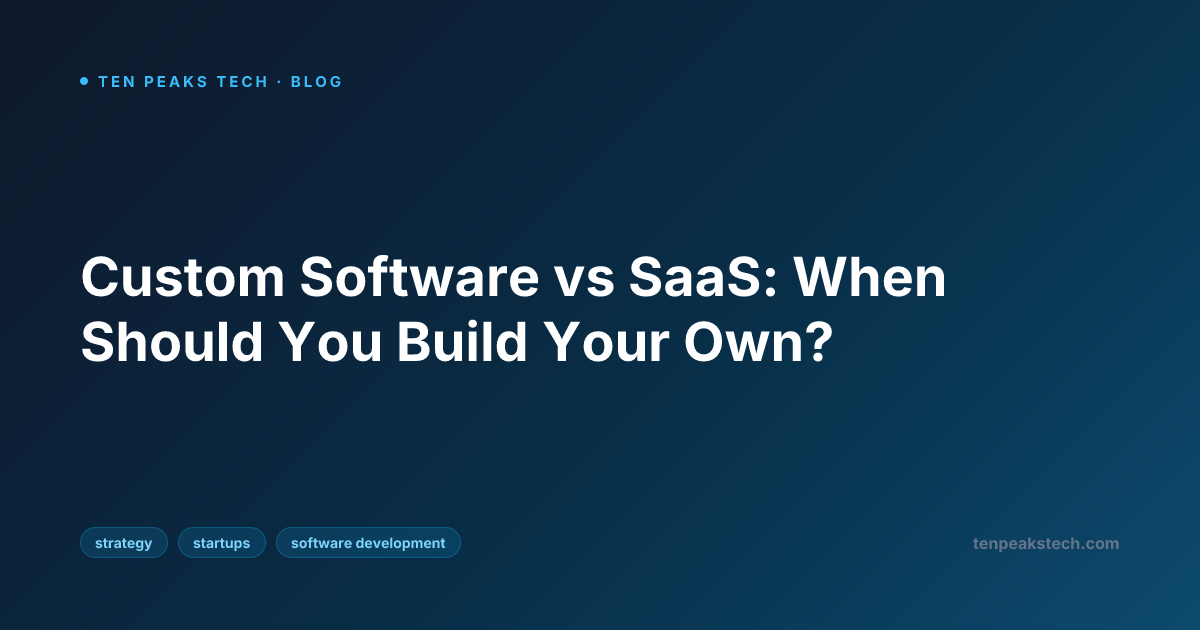 TEN PEAKS TECH · BLOG

Custom Software vs SaaS: When Should You Build Your Own?

strategy startups software development

tenpeakstech.com